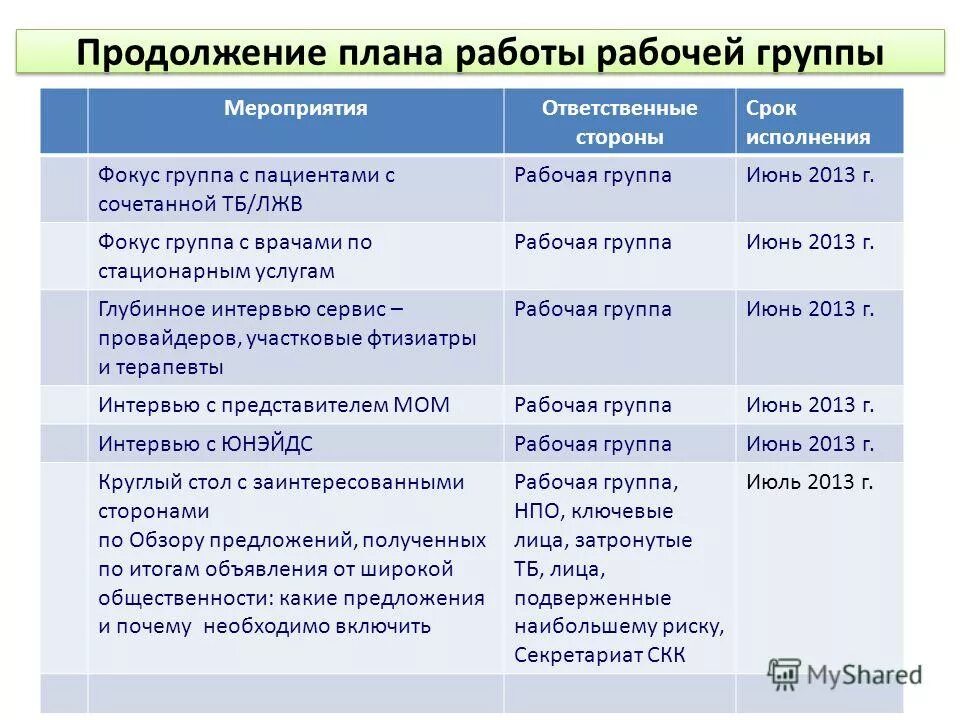 Продолжение плана работы рабочей группы

| | Мероприятия | Ответственные стороны | Срок исполнения |
|---|---|---|---|
| | Фокус группа с пациентами с сочетанной ТБ/ЛЖВ | Рабочая группа | Июнь 2013 г. |
| | Фокус группа с врачами по стационарным услугам | Рабочая группа | Июнь 2013 г. |
| | Глубинное интервью сервис – провайдеров, участковые фтизиатры и терапевты | Рабочая группа | Июнь 2013 г. |
| | Интервью с представителем МОМ | Рабочая группа | Июнь 2013 г. |
| | Интервью с ЮНЭЙДС | Рабочая группа | Июнь 2013 г. |
| | Круглый стол с заинтересованными сторонами по Обзору предложений, полученных по итогам объявления от широкой общественности: какие предложения и почему необходимо включить | Рабочая группа, НПО, ключевые лица, затронутые ТБ, лица, подверженные наибольшему риску, Секретариат СКК | Июль 2013 г. |
| | | | |

MyShared